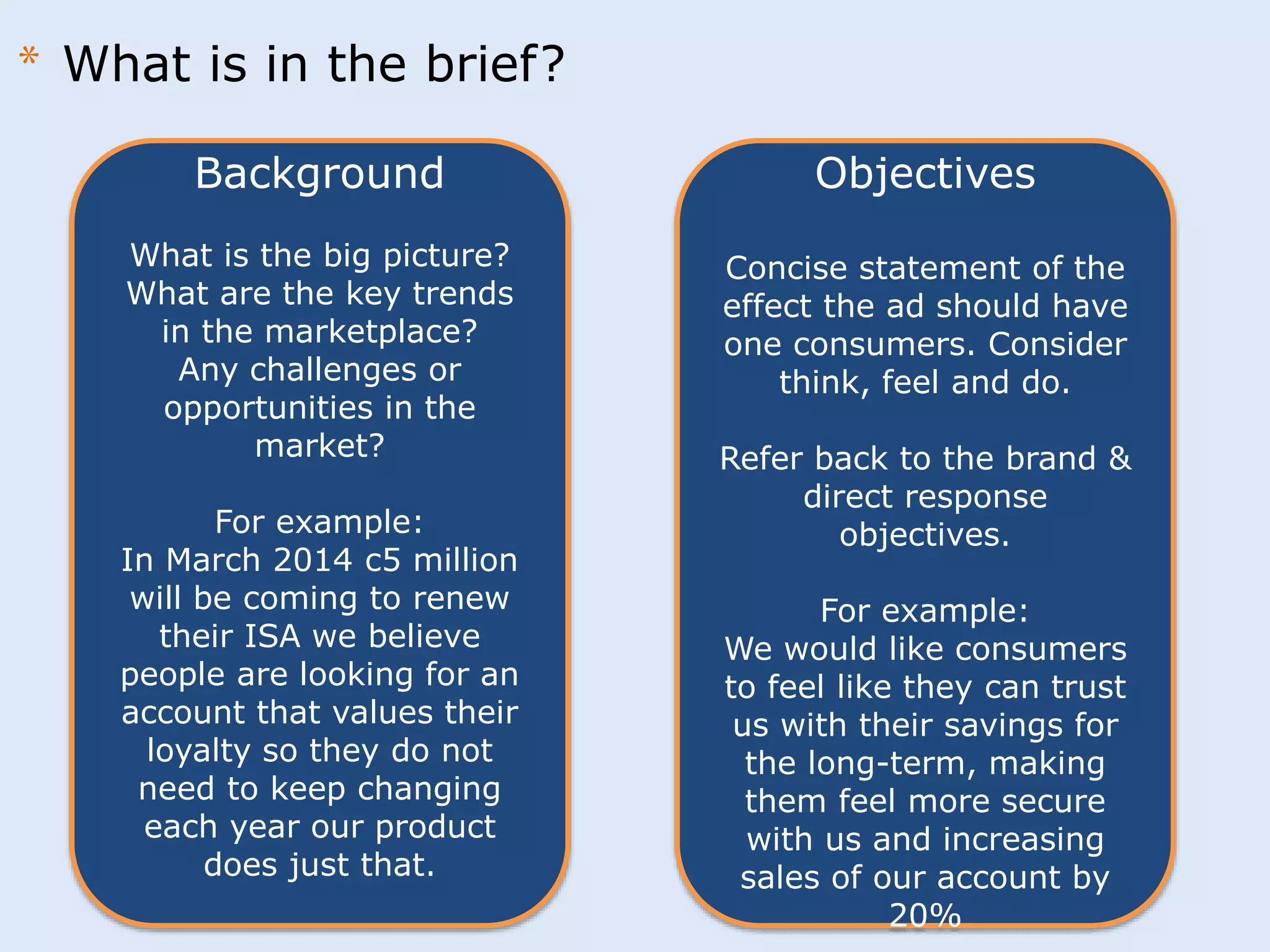 * What is in the brief?

Background

What is the big picture? What are the key trends in the marketplace? Any challenges or opportunities in the market?

For example:
In March 2014 c5 million will be coming to renew their ISA we believe people are looking for an account that values their loyalty so they do not need to keep changing each year our product does just that.

Objectives

Concise statement of the effect the ad should have one consumers. Consider think, feel and do.

Refer back to the brand & direct response objectives.

For example:
We would like consumers to feel like they can trust us with their savings for the long-term, making them feel more secure with us and increasing sales of our account by 20%